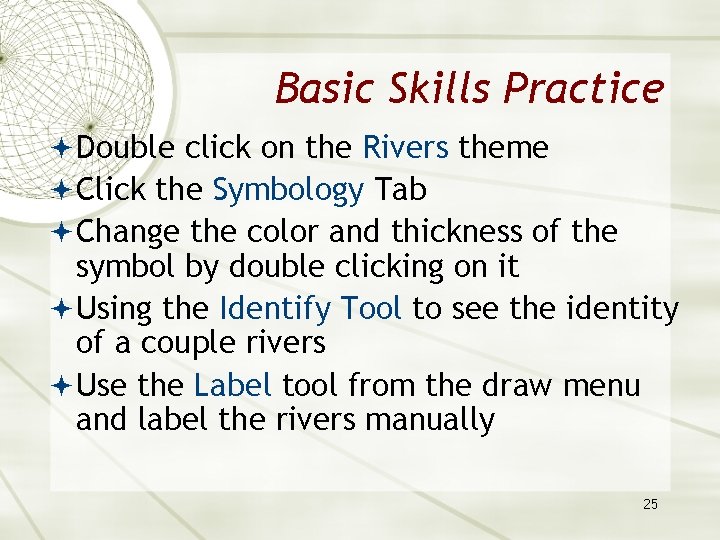 Basic Skills Practice

Double click on the Rivers theme

Click the Symbology Tab

Change the color and thickness of the symbol by double clicking on it

Using the Identify Tool to see the identity of a couple rivers

Use the Label tool from the draw menu and label the rivers manually

25